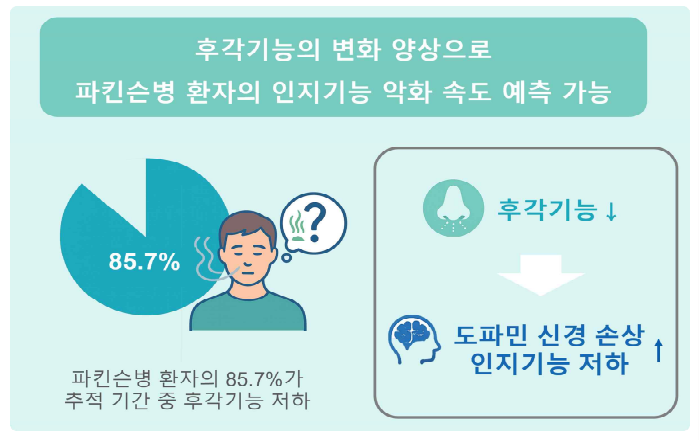 후각기능의 변화 양상으로
파킨슨병 환자의 인지기능 악화 속도 예측 가능

85.7%

?

파킨슨병 환자의 85.7%가
추적 기간 중 후각기능 저하

후각기능 ↓

도파민 신경 손상
인지기능 저하 ↑